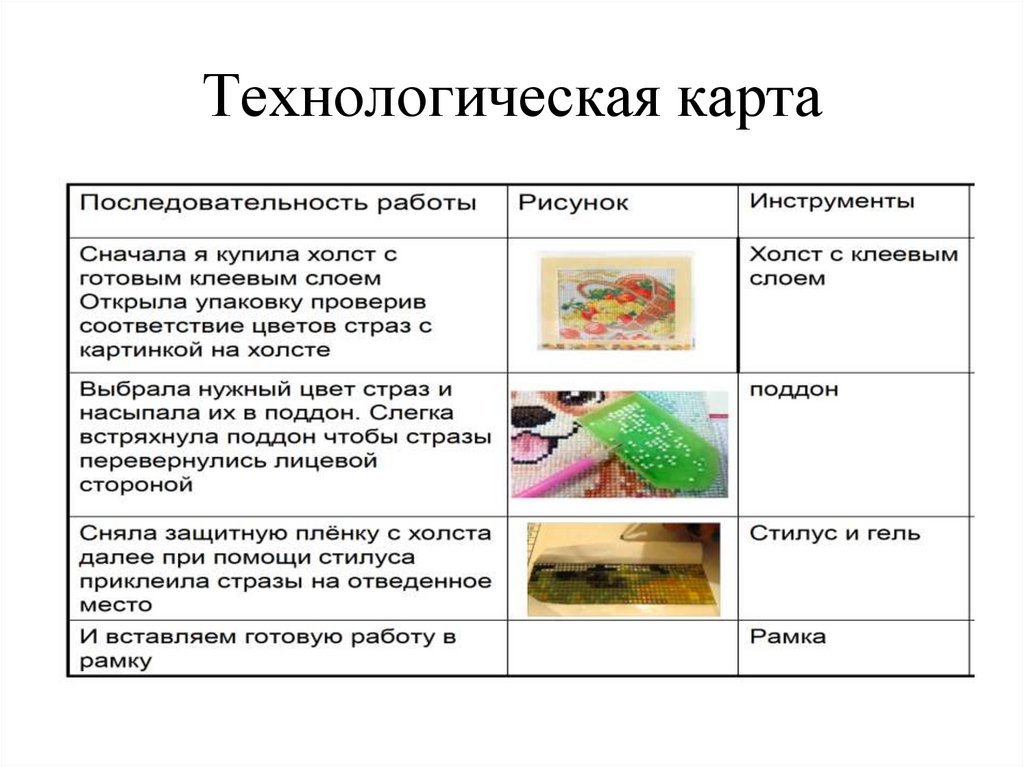 Технологическая карта

| Последовательность работы | Рисунок | Инструменты |
|---|---|---|
| Сначала я купила холст с готовым клеевым слоем Открыла упаковку проверив соответствие цветов страз с картинкой на холсте | | Холст с клеевым слоем |
| Выбрала нужный цвет страз и насыпала их в поддон. Слегка встряхнула поддон чтобы стразы перевернулись лицевой стороной | | поддон |
| Сняла защитную плёнку с холста далее при помощи стилуса приклеила стразы на отведенное место | | Стилус и гель |
| И вставляем готовую работу в рамку | | Рамка |